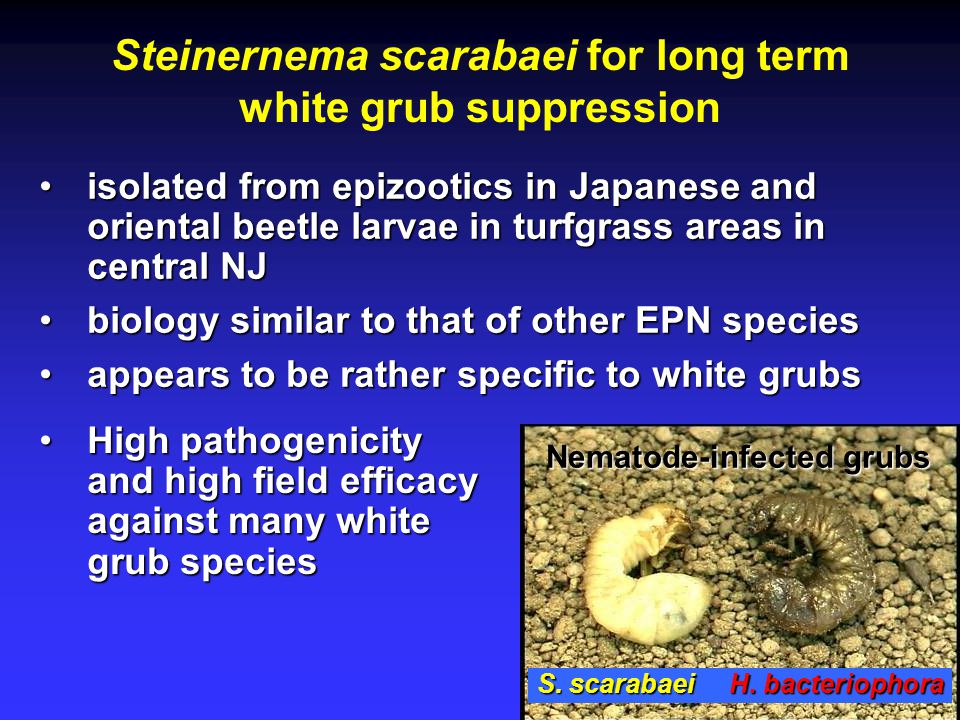 Steinernema scarabaei for long term white grub suppression

• isolated from epizootics in Japanese and oriental beetle larvae in turfgrass areas in central NJ
• biology similar to that of other EPN species
• appears to be rather specific to white grubs
• High pathogenicity and high field efficacy against many white grub species

Nematode-infected grubs

S. scarabaei H. bacteriophora